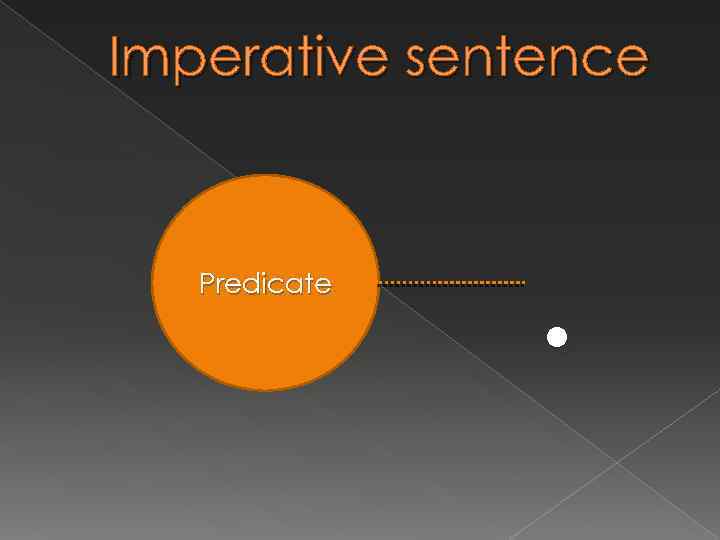 Imperative sentence

Predicate